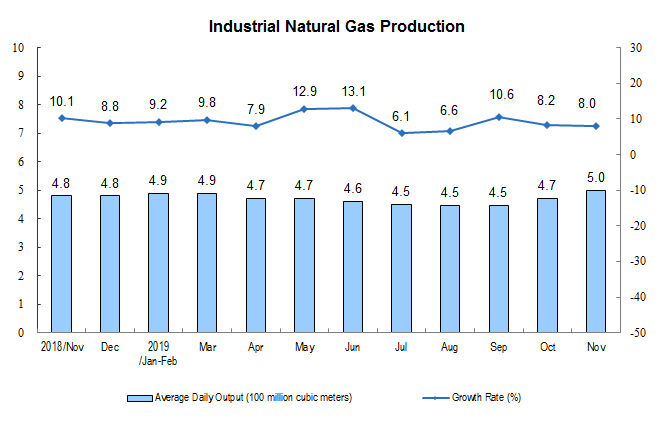 Industrial Natural Gas Production

10
9
8
7
6
5
4
3
2
1
0

30
20
10
0
-10
-20
-30
-40
-50

10.1 8.8 9.2 9.8 7.9 12.9 13.1 6.1 6.6 10.6 8.2 8.0

4.8 4.8 4.9 4.9 4.7 4.7 4.6 4.5 4.5 4.5 4.7 5.0

2018/Nov Dec 2019 /Jan-Feb Mar Apr May Jun Jul Aug Sep Oct Nov

Average Daily Output (100 million cubic meters)
Growth Rate (%)